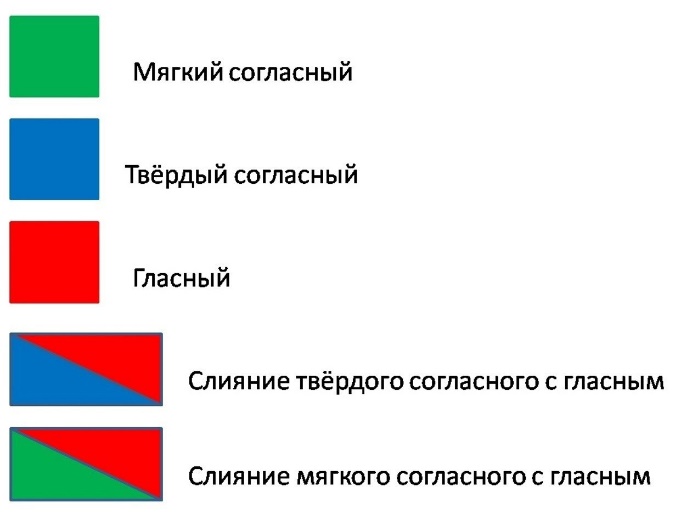 Мягкий согласный

Твёрдый согласный

Гласный

Слияние твёрдого согласного с гласным

Слияние мягкого согласного с гласным